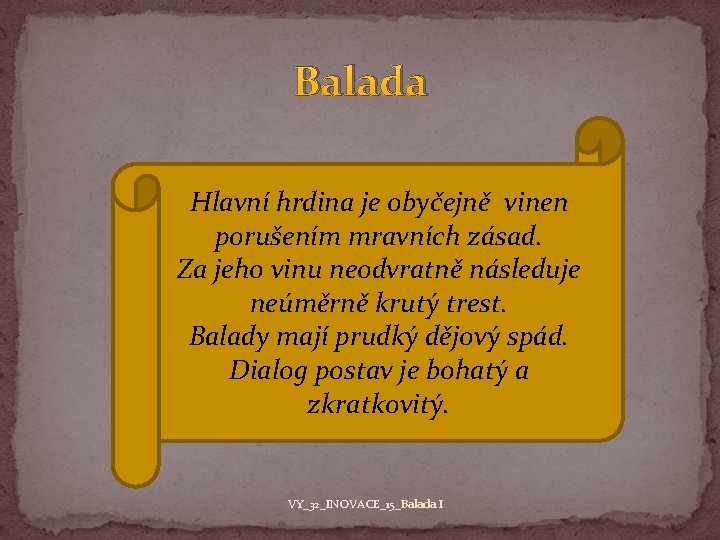 Balada

Hlavní hrdina je obyčejně vinen porušením mravních zásad.
Za jeho vinu neodvratně následuje neúměrně krutý trest.
Balady mají prudký dějový spád.
Dialog postav je bohatý a zkratkovitý.

VY_32_INOVACE_15_Balada I